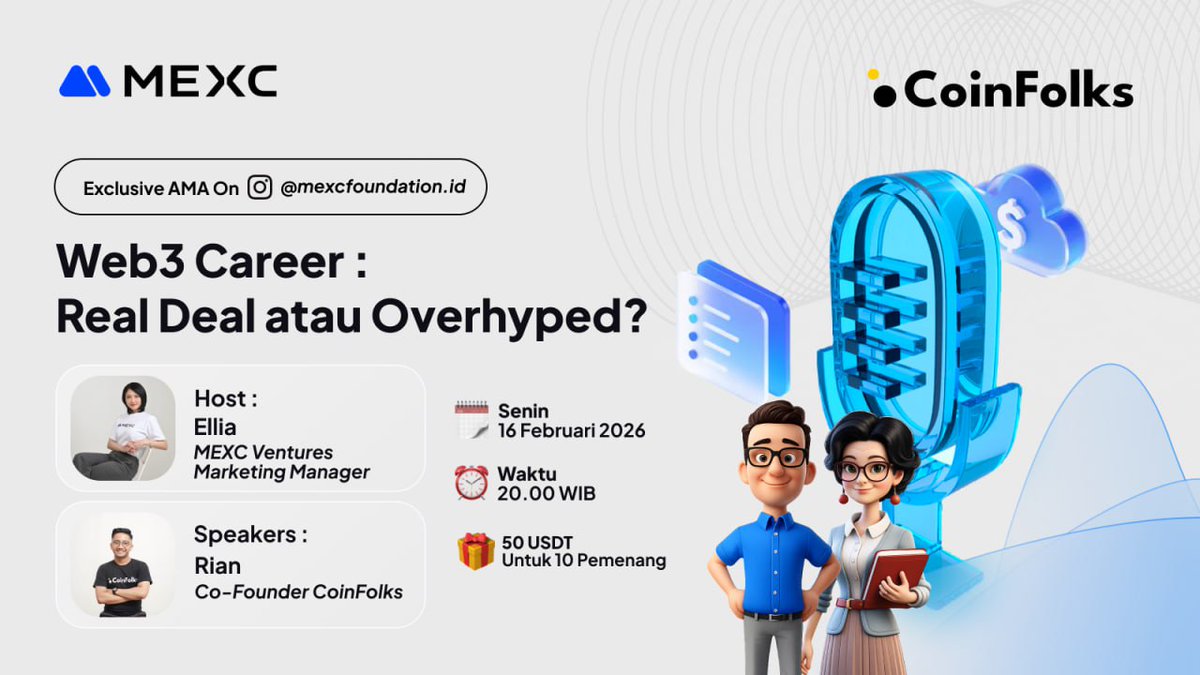 MEXC

CoinFolks

Exclusive AMA On @mexcfoundation.id

Web3 Career : Real Deal atau Overhyped?

Host :
Ellia
MEXC Ventures Marketing Manager

Speakers :
Rian
Co-Founder CoinFolks

Senin
16 Februari 2026

Waktu
20.00 WIB

50 USDT
Untuk 10 Pemenang